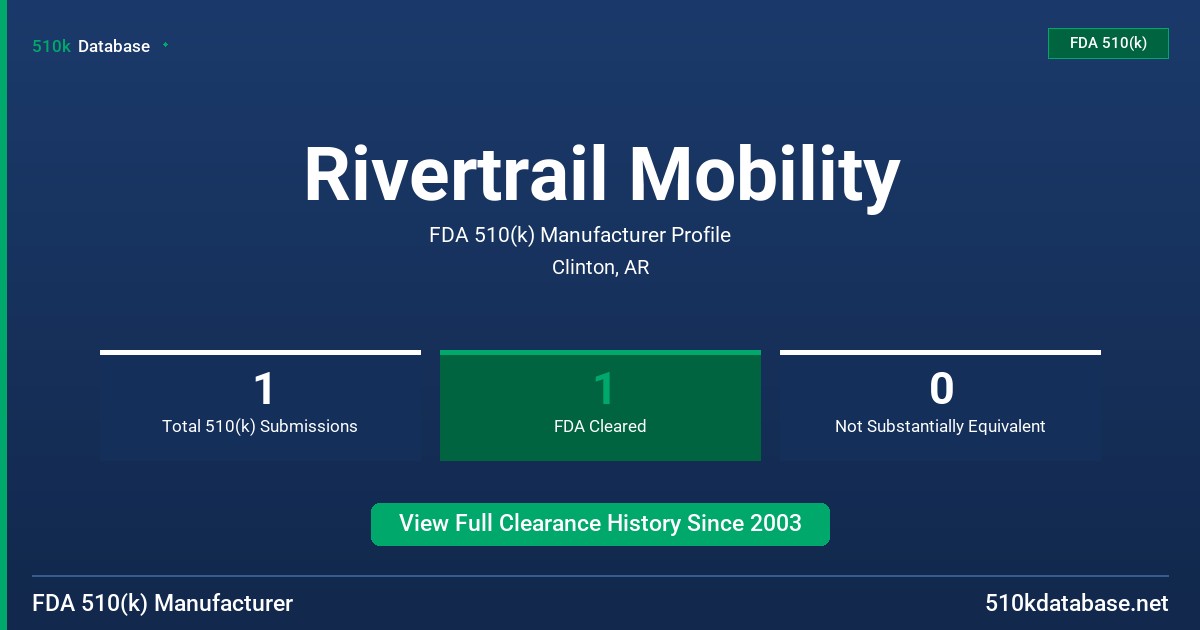 510k Database

FDA 510(k)

Rivertrail Mobility

FDA 510(k) Manufacturer Profile

Clinton, AR

1
Total 510(k) Submissions

1
FDA Cleared

0
Not Substantially Equivalent

View Full Clearance History Since 2003

FDA 510(k) Manufacturer

510kdatabase.net